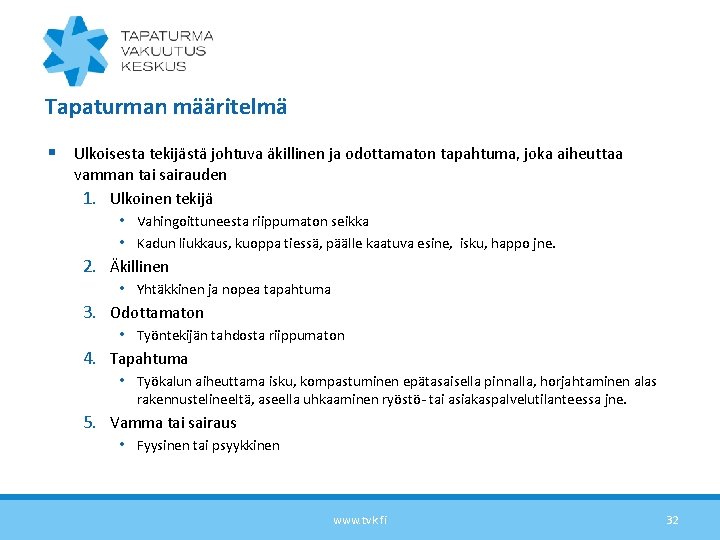 TAPATURMA
VAKUUTUS
KESKUS

Tapaturman määritelmä

▪ Ulkoisesta tekijästä johtuva äkillinen ja odottamaton tapahtuma, joka aiheuttaa vamman tai sairauden

1. Ulkoinen tekijä
• Vahingoittuneesta riippumaton seikka
• Kadun liukkaus, kuoppa tiessä, päälle kaatuva esine, isku, happo jne.

2. Äkillinen
• Yhtäkkinen ja nopea tapahtuma

3. Odottamaton
• Työntekijän tahdosta riippumaton

4. Tapahtuma
• Työkalun aiheuttama isku, kompastuminen epätasaisella pinnalla, horjahtaminen alas rakennustelineeltä, aseella uhkaaminen ryöstö- tai asiakaspalvelutilanteessa jne.

5. Vamma tai sairaus
• Fyysinen tai psyykkinen

www.tvk.fi

32